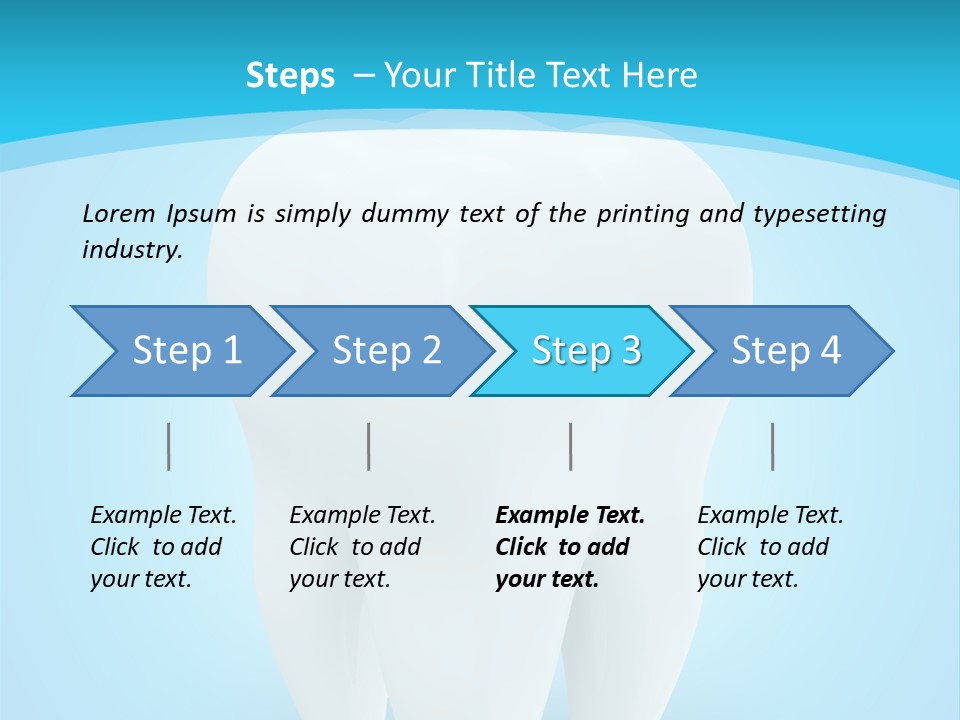 Steps – Your Title Text Here

Lorem Ipsum is simply dummy text of the printing and typesetting industry.

Step 1

Step 2

Step 3

Step 4

Example Text. Click to add your text.

Example Text. Click to add your text.

Example Text. Click to add your text.

Example Text. Click to add your text.